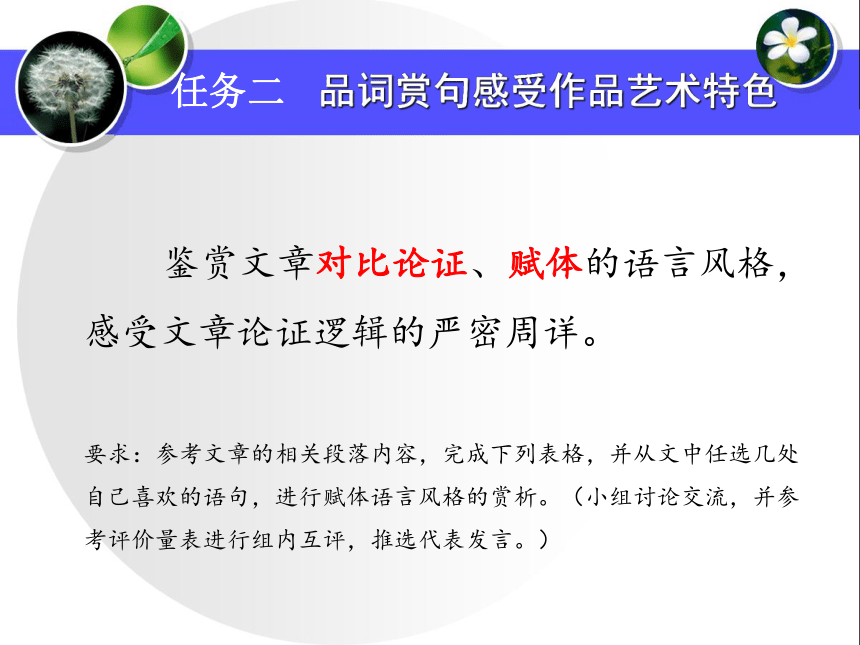 任务二　品词赏句感受作品艺术特色

鉴赏文章对比论证、赋体的语言风格，感受文章论证逻辑的严密周详。

要求：参考文章的相关段落内容，完成下列表格，并从文中任选几处自己喜欢的语句，进行赋体语言风格的赏析。（小组讨论交流，并参考评价量表进行组内互评，推选代表发言。）